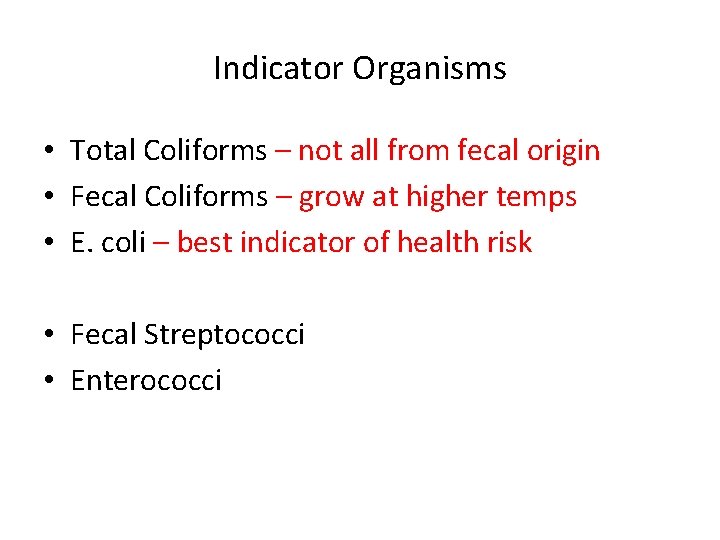 Indicator Organisms

• Total Coliforms – not all from fecal origin
• Fecal Coliforms – grow at higher temps
• E. coli – best indicator of health risk

• Fecal Streptococci
• Enterococci